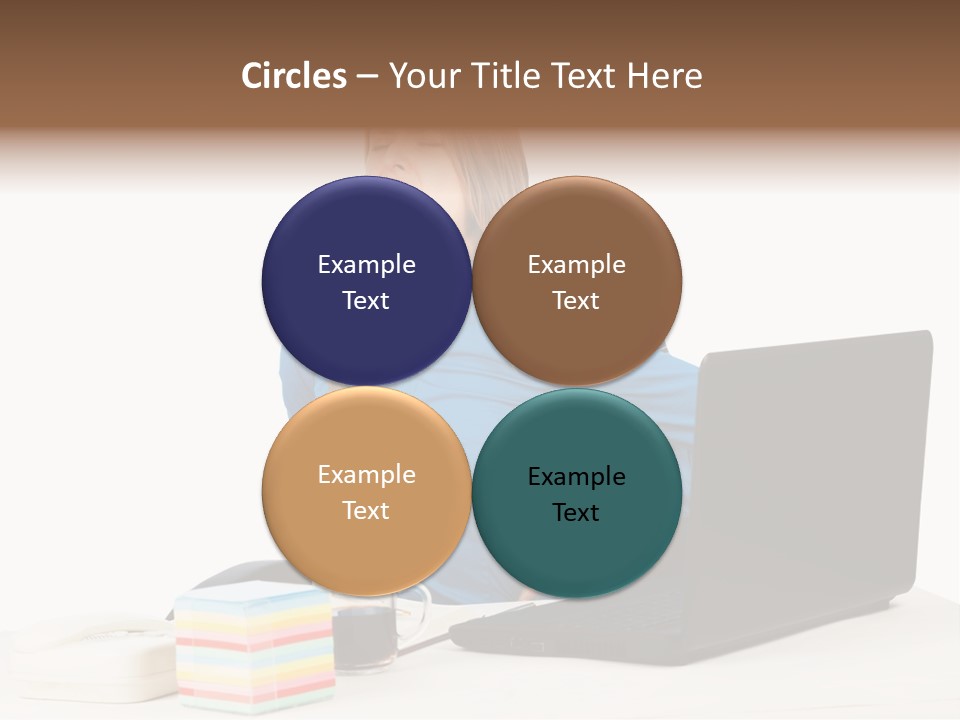 Circles – Your Title Text Here

Example Text

Example Text

Example Text

Example Text